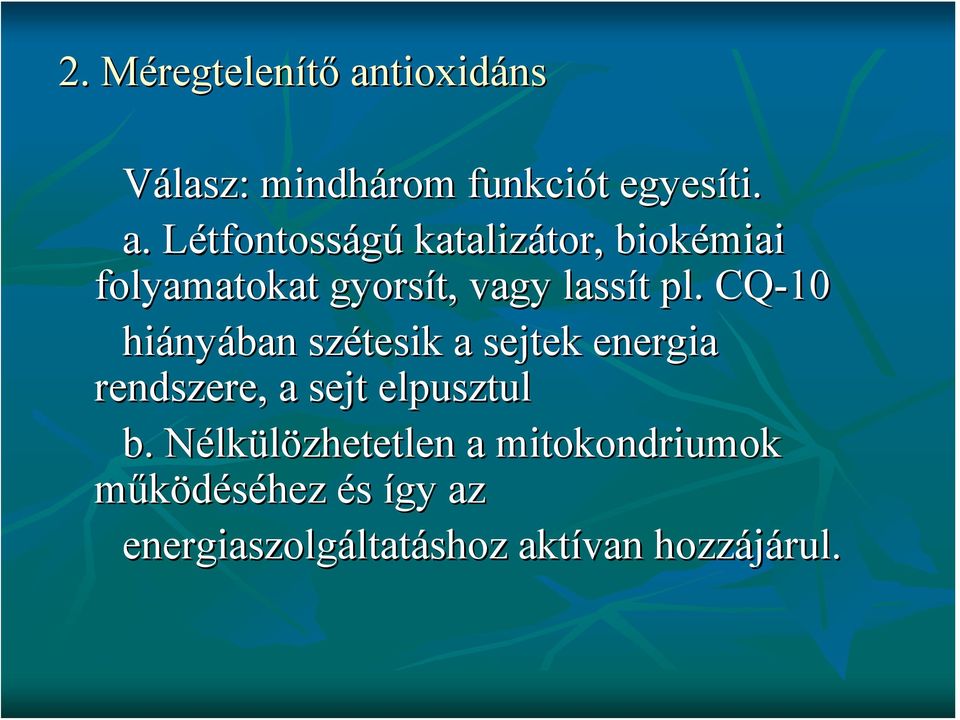 2. Méregtelenítő antioxidáns

Válasz: mindhárom funkciót egyesíti.

a. Létfontosságú katalizátor, biokémiai folyamatokat gyorsít, vagy lassít pl. CQ-10 hiányában szétesik a sejtek energia rendszere, a sejt elpusztul

b. Nélkülözhetetlen a mitokondriumok működéséhez és így az energiaszolgáltatáshoz aktívan hozzájárul.